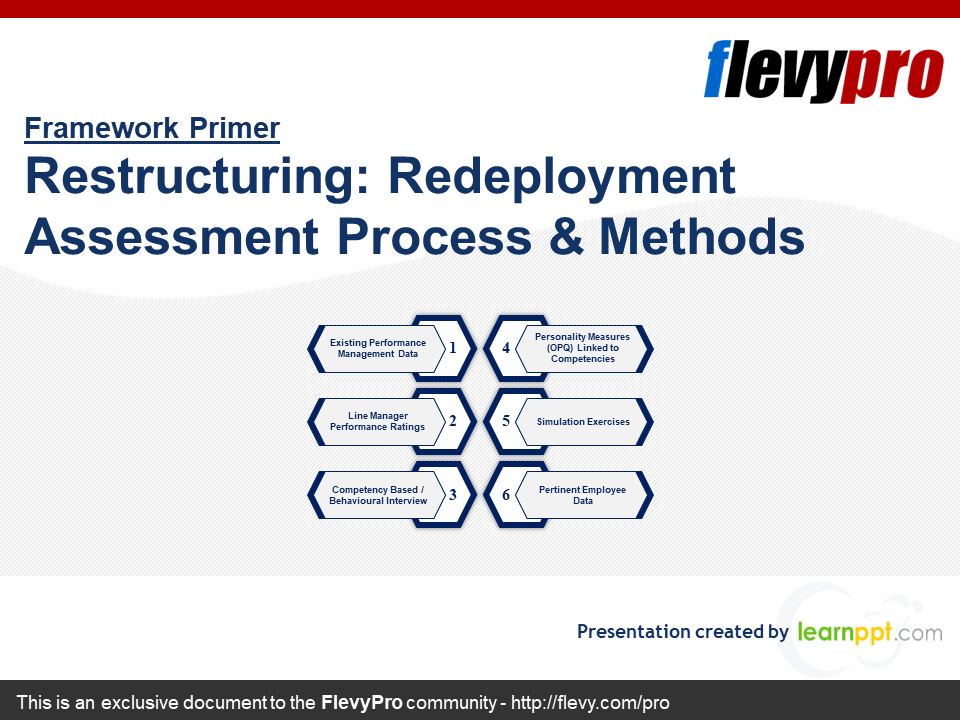 flevypro

Framework Primer

Restructuring: Redeployment Assessment Process & Methods

Existing Performance Management Data 1

Line Manager Performance Ratings 2

Competency Based / Behavioural Interview 3

4 Personality Measures (OPQ) Linked to Competencies

5 Simulation Exercises

6 Pertinent Employee Data

Presentation created by learnppt.com

This is an exclusive document to the FlevyPro community - http://flevy.com/pro